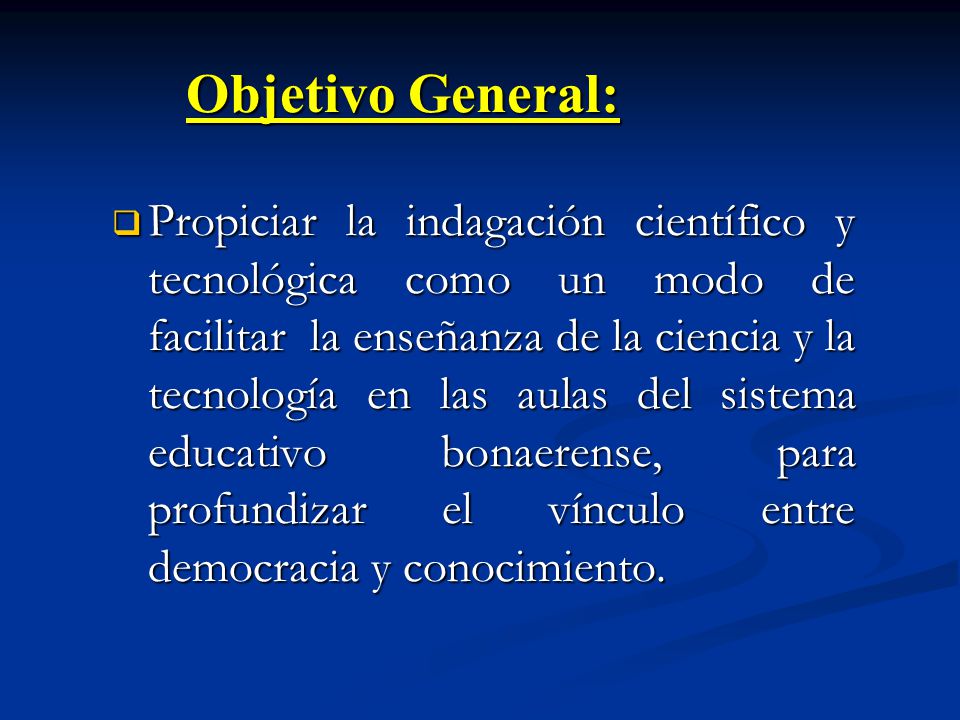 Objetivo General:

Propiciar la indagación científico y tecnológica como un modo de facilitar la enseñanza de la ciencia y la tecnología en las aulas del sistema educativo bonaerense, para profundizar el vínculo entre democracia y conocimiento.